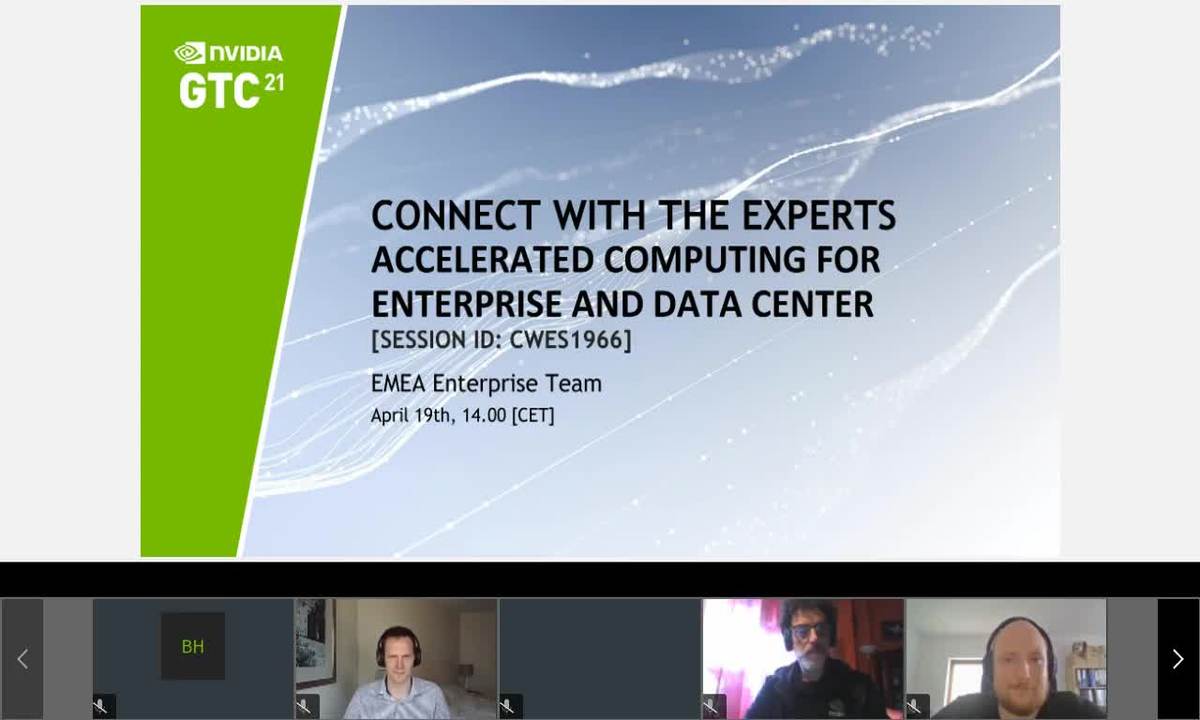 NVIDIA
GTC 21

CONNECT WITH THE EXPERTS
ACCELERATED COMPUTING FOR ENTERPRISE AND DATA CENTER
[SESSION ID: CWES1966]

EMEA Enterprise Team
April 19th, 14.00 [CET]

BH